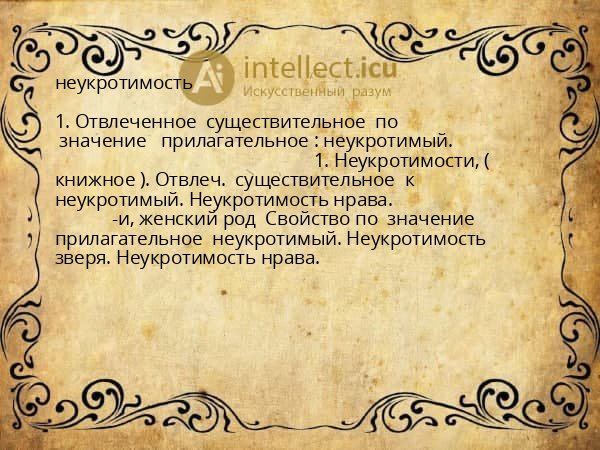 Ai intellect.icu
Искусственный разум

неукротимость

1. Отвлеченное существительное по значение прилагательное : неукротимый.
1. Неукротимости, ( книжное ). Отвлеч. существительное к неукротимый. Неукротимость нрава.
-и, женский род Свойство по значение прилагательное неукротимый. Неукротимость зверя. Неукротимость нрава.